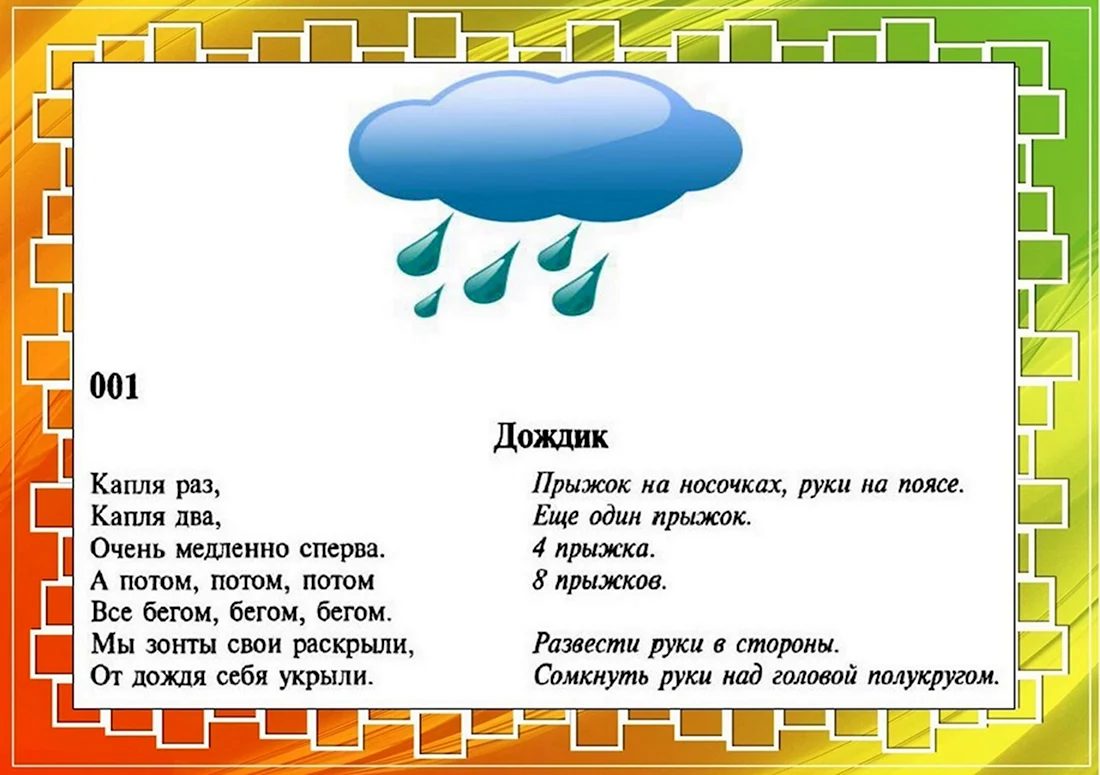 001

Дождик

Капля раз,
Капля два,
Очень медленно сперва.
А потом, потом, потом
Все бегом, бегом, бегом.
Мы зонты свои раскрыли,
От дождя себя укрыли.

Прыжок на носочках, руки на поясе.
Еще один прыжок.
4 прыжка.
8 прыжков.

Развести руки в стороны.
Сомкнуть руки над головой полукругом.